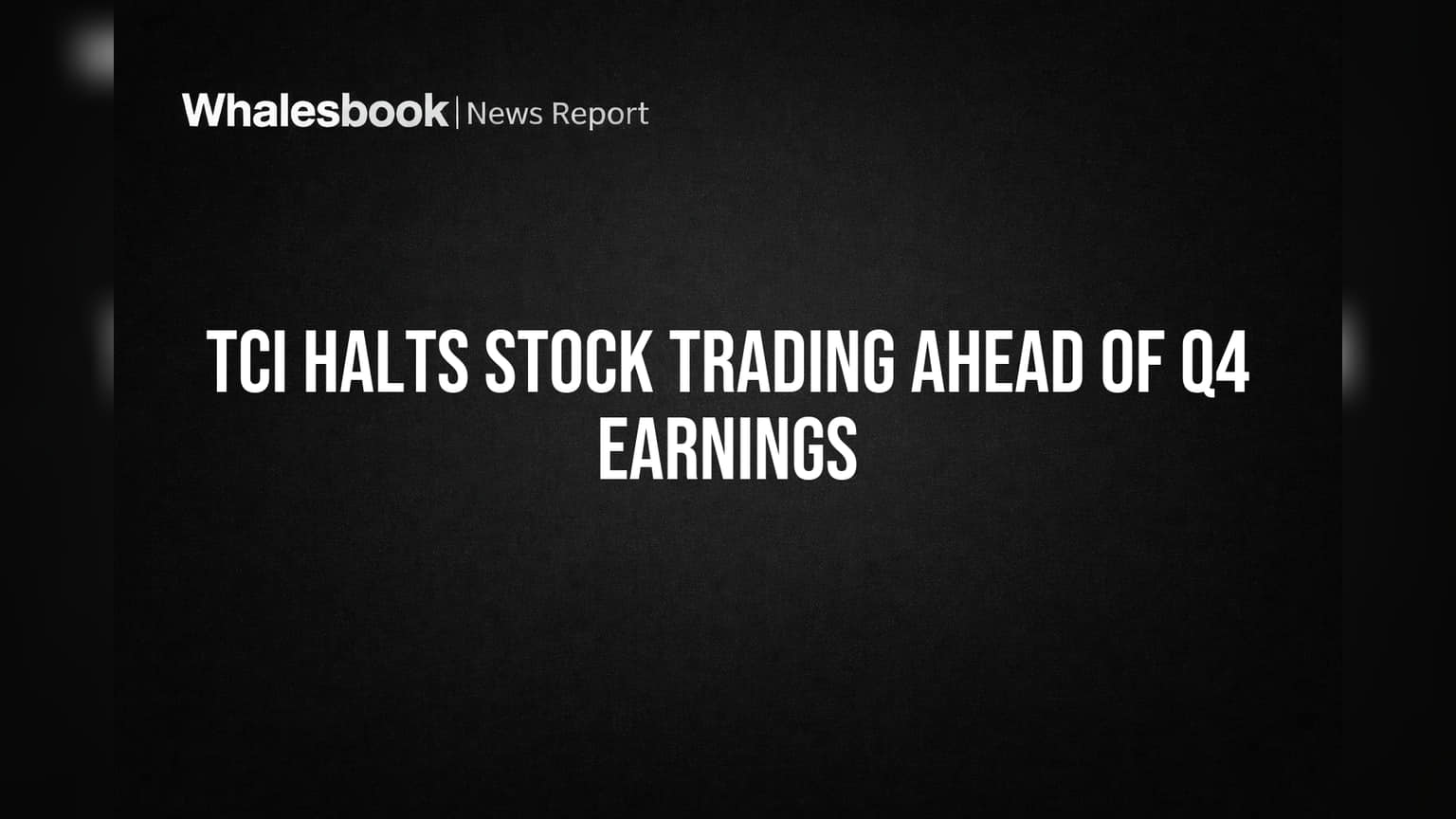 Whalesbook | News Report

TCI HALTS STOCK TRADING AHEAD OF Q4 EARNINGS